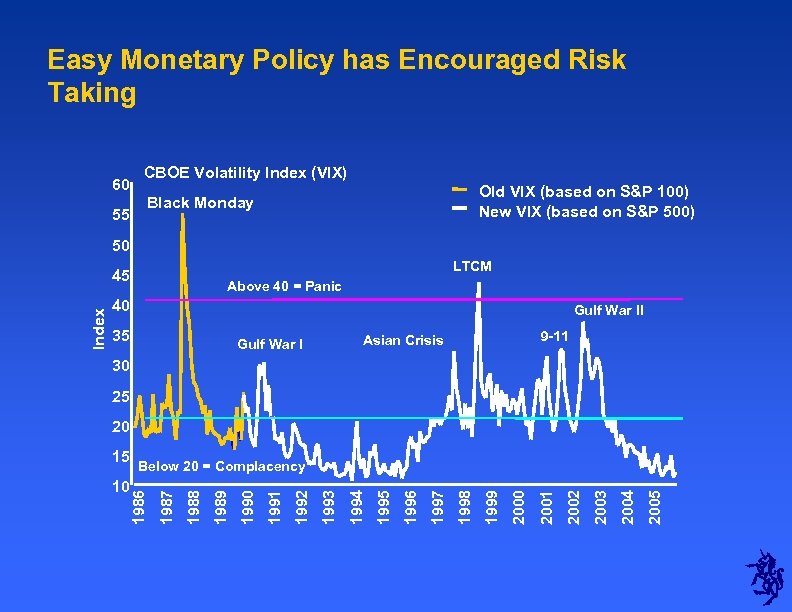 Easy Monetary Policy has Encouraged Risk Taking

CBOE Volatility Index (VIX)

Old VIX (based on S&P 100)
New VIX (based on S&P 500)

Index

60
55
50
45
40
35
30
25
20
15
10

Black Monday
Above 40 = Panic
Gulf War I
Asian Crisis
LTCM
9-11
Gulf War II
Below 20 = Complacency

1986 1987 1988 1989 1990 1991 1992 1993 1994 1995 1996 1997 1998 1999 2000 2001 2002 2003 2004 2005